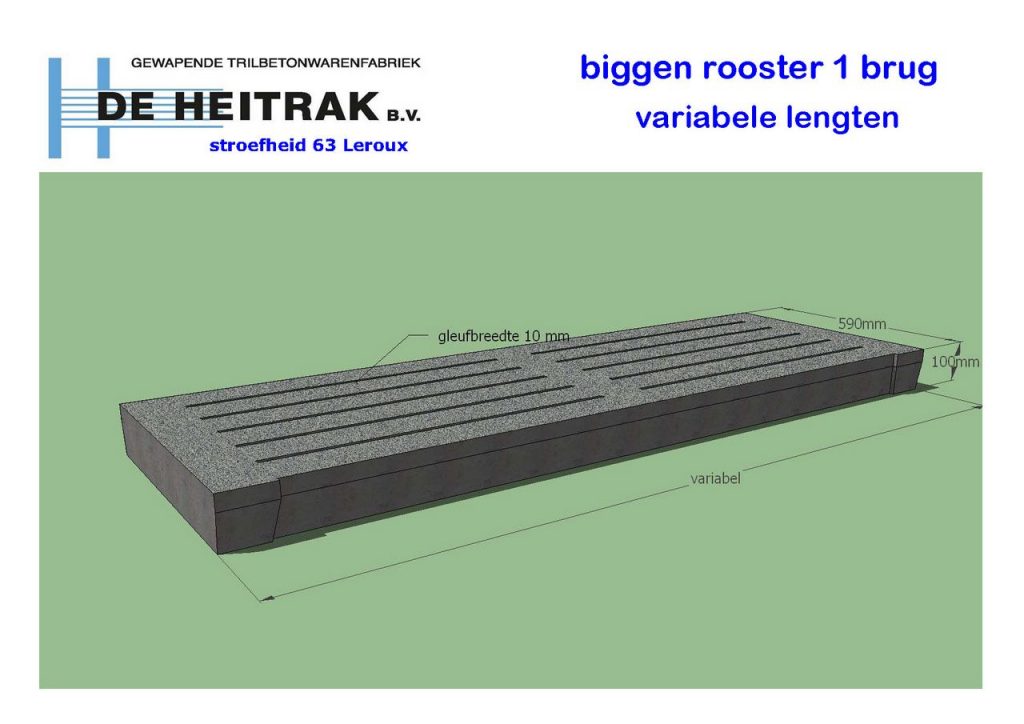 GEWAPENDE TRILBETONWARENFABRIEK
DE HEITRAK B.V.
stroefheid 63 Leroux

biggen rooster 1 brug
variabele lengten

gleufbreedte 10 mm
590mm
100mm
variabel